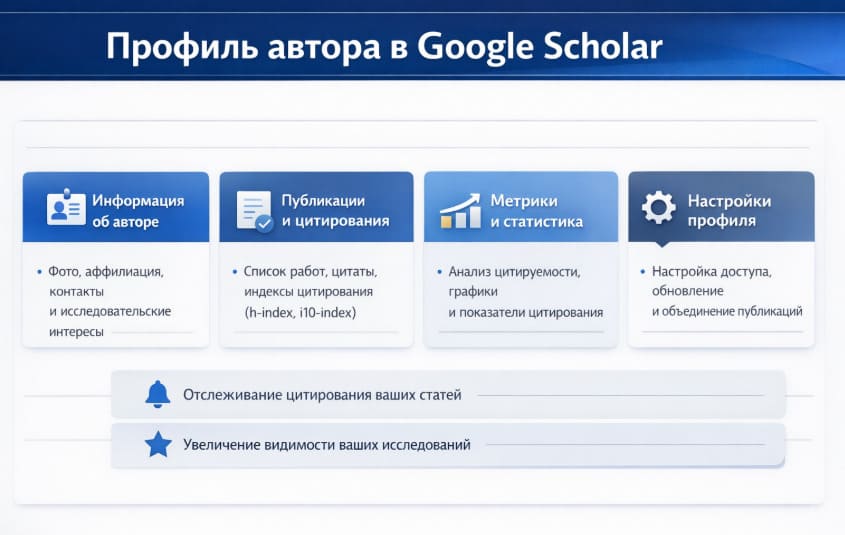 Профиль автора в Google Scholar

Информация об авторе

• Фото, аффилиация, контакты и исследовательские интересы

Публикации и цитирования

• Список работ, цитаты, индексы цитирования (h-index, i10-index)

Метрики и статистика

• Анализ цитируемости, графики и показатели цитирования

Настройки профиля

• Настройка доступа, обновление и объединение публикаций

Отслеживание цитирования ваших статей

Увеличение видимости ваших исследований